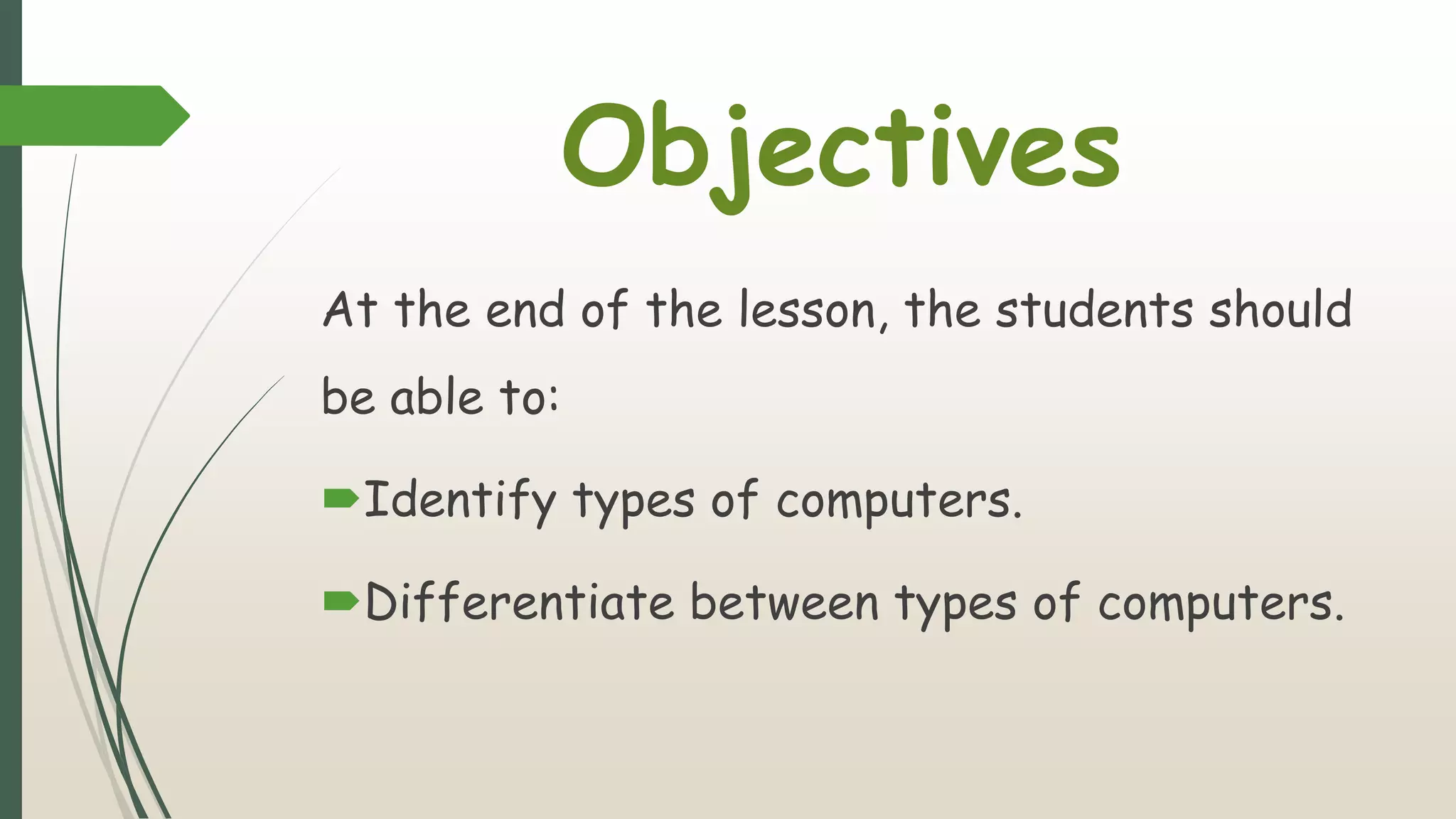 Objectives

At the end of the lesson, the students should be able to:

Identify types of computers.

Differentiate between types of computers.